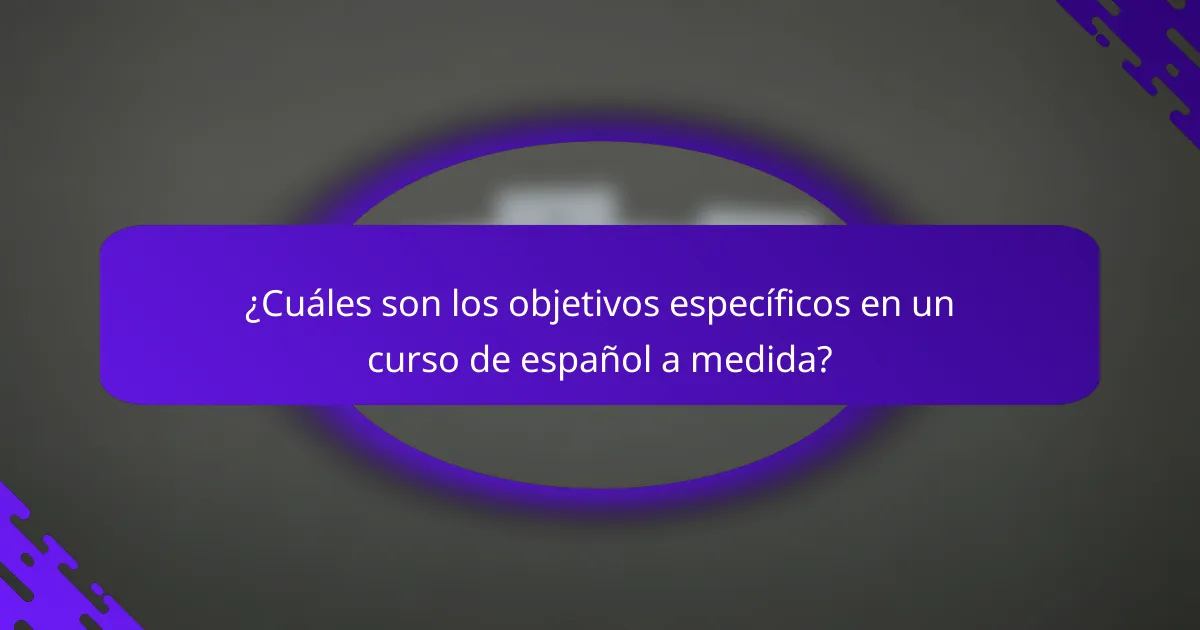 ¿Cuáles son los objetivos específicos en un curso de español a medida?